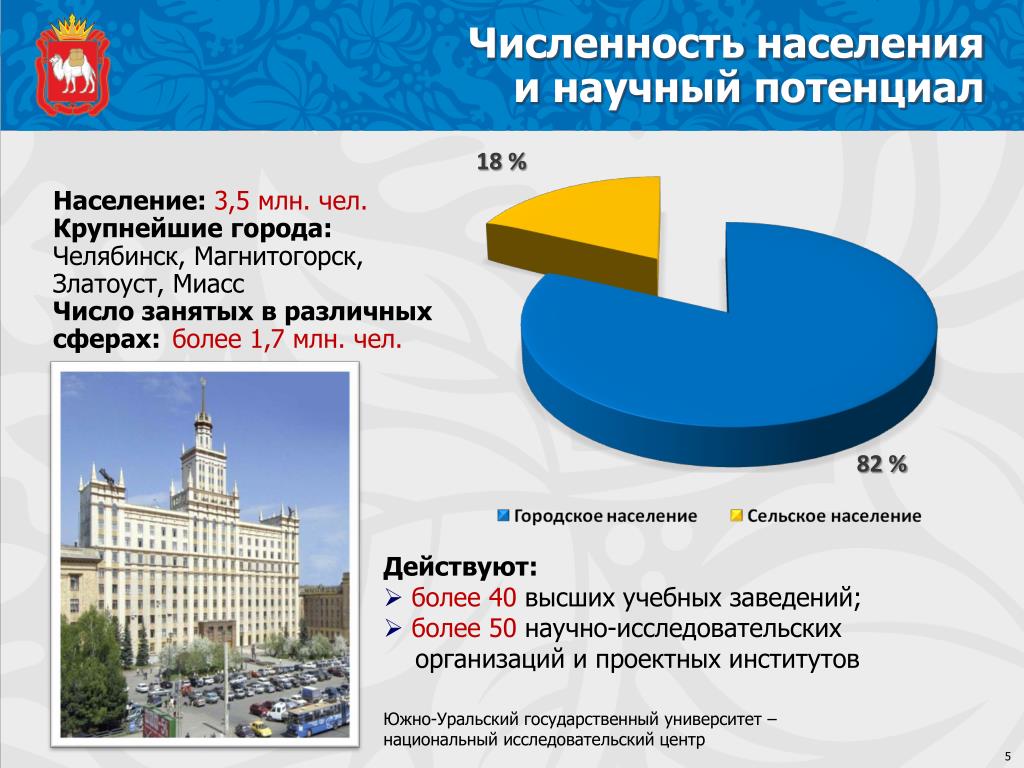 Численность населения
и научный потенциал

Население: 3,5 млн. чел.
Крупнейшие города:
Челябинск, Магнитогорск, Златоуст, Миасс
Число занятых в различных сферах: более 1,7 млн. чел.

18 %

82 %

Городское население
Сельское население

Действуют:
➢ более 40 высших учебных заведений;
➢ более 50 научно-исследовательских организаций и проектных институтов

Южно-Уральский государственный университет – национальный исследовательский центр

5